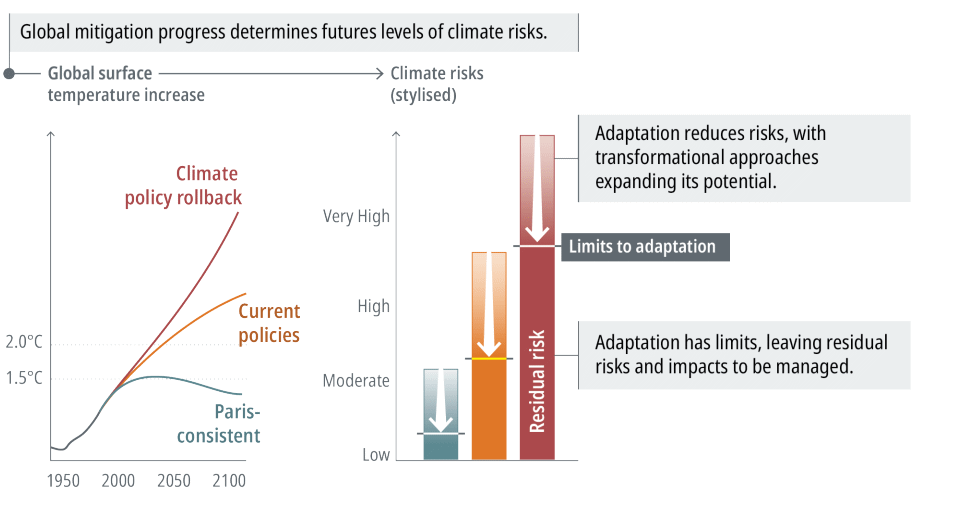 Global mitigation progress determines futures levels of climate risks.

Global surface temperature increase

Climate risks (stylised)

Climate policy rollback

Current policies

Paris-consistent

2.0°C

1.5°C

1950 2000 2050 2100

Very High

High

Moderate

Low

Residual risk

Adaptation reduces risks, with transformational approaches expanding its potential.

Limits to adaptation

Adaptation has limits, leaving residual risks and impacts to be managed.